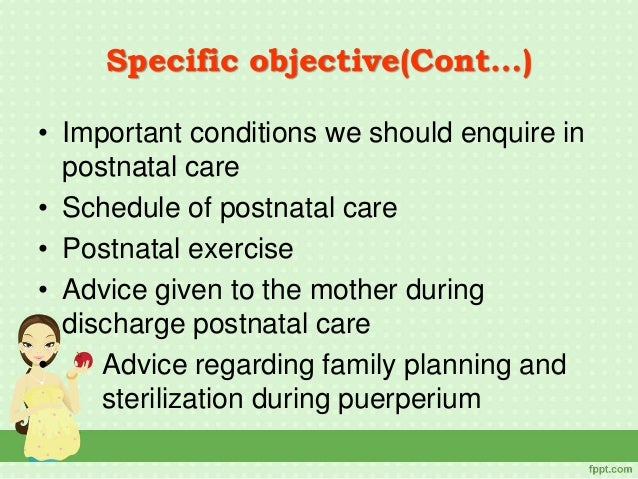 Specific objective(Cont…)

• Important conditions we should enquire in postnatal care
• Schedule of postnatal care
• Postnatal exercise
• Advice given to the mother during discharge postnatal care
• Advice regarding family planning and sterilization during puerperium

fppt.com